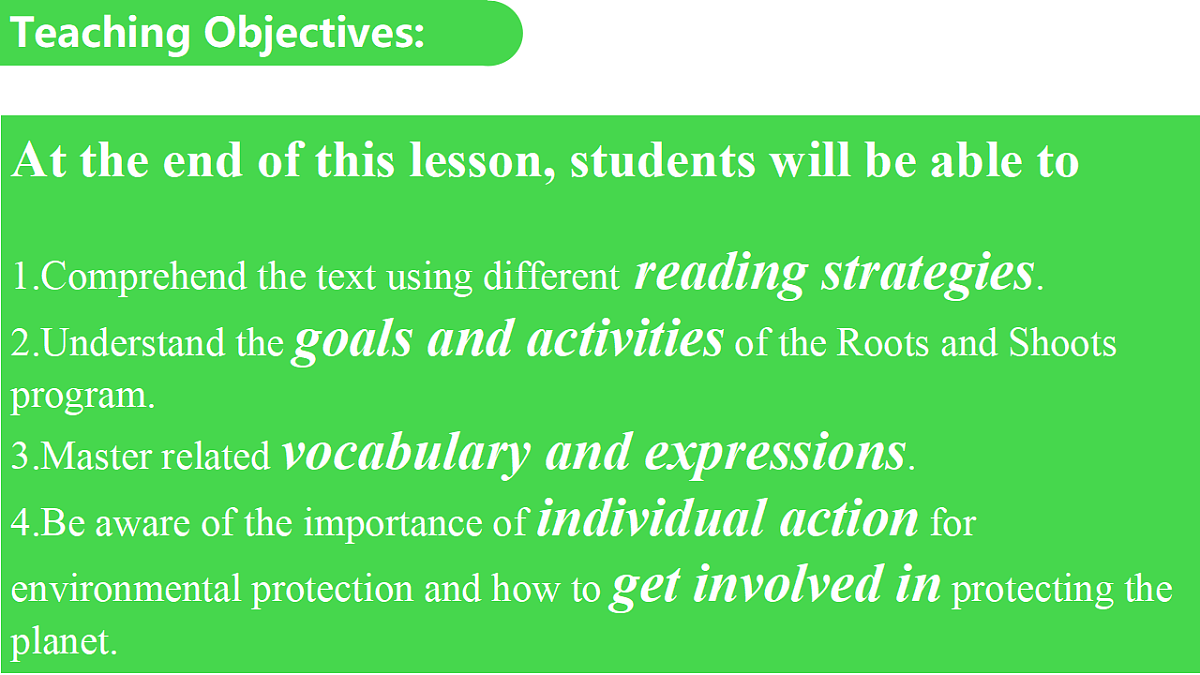 Teaching Objectives:

At the end of this lesson, students will be able to

1.Comprehend the text using different reading strategies.
2.Understand the goals and activities of the Roots and Shoots program.
3.Master related vocabulary and expressions.
4.Be aware of the importance of individual action for environmental protection and how to get involved in protecting the planet.